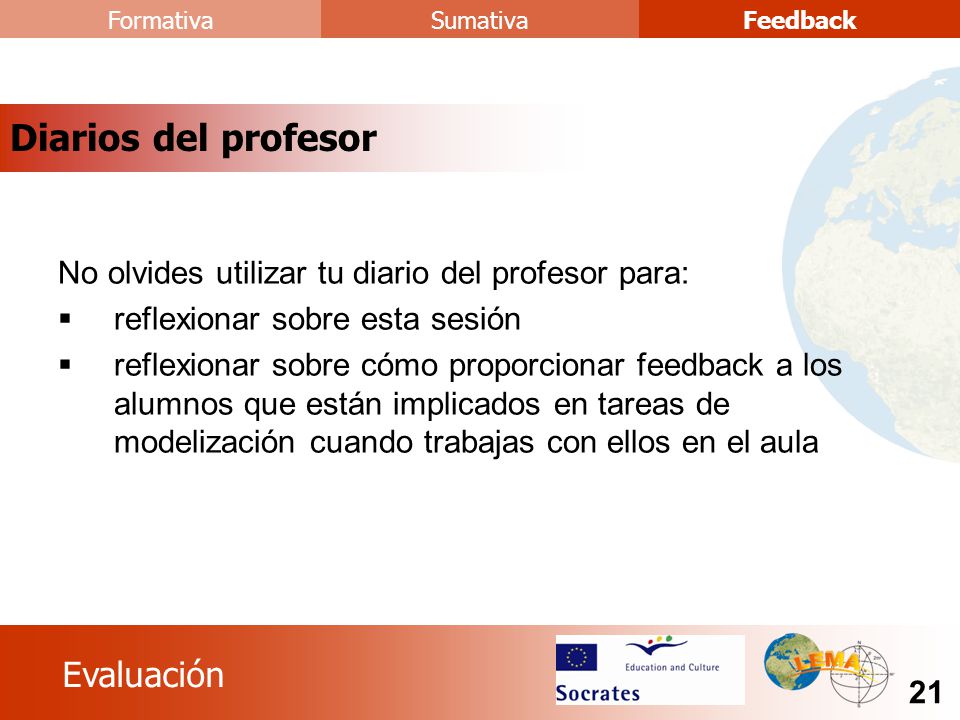 Formativa Sumativa Feedback

Diarios del profesor

No olvides utilizar tu diario del profesor para:
▪ reflexionar sobre esta sesión
▪ reflexionar sobre cómo proporcionar feedback a los alumnos que están implicados en tareas de modelización cuando trabajas con ellos en el aula

Evaluación

Education and Culture
Socrates

LEMA

21